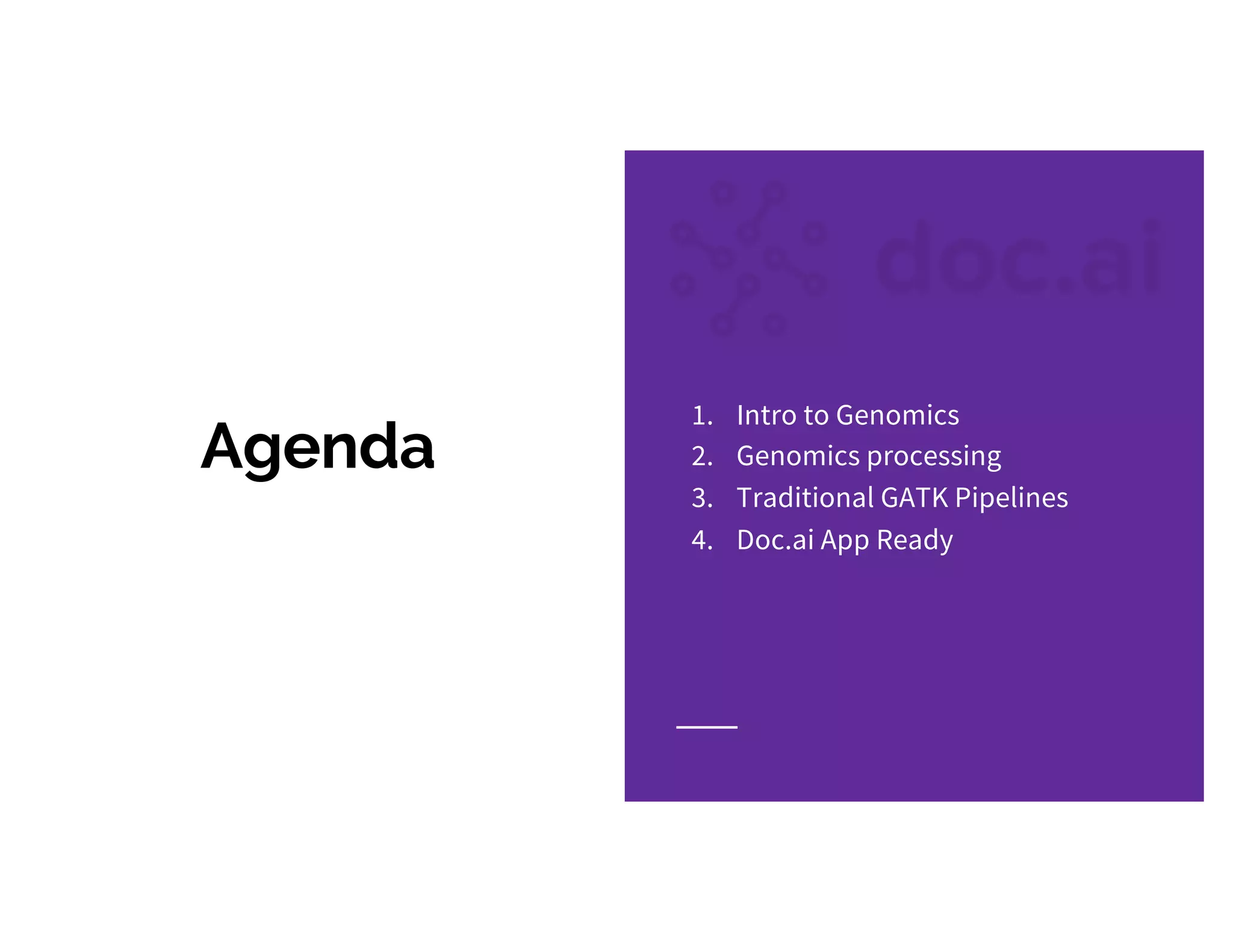 Agenda

doc.ai

1. Intro to Genomics
2. Genomics processing
3. Traditional GATK Pipelines
4. Doc.ai App Ready